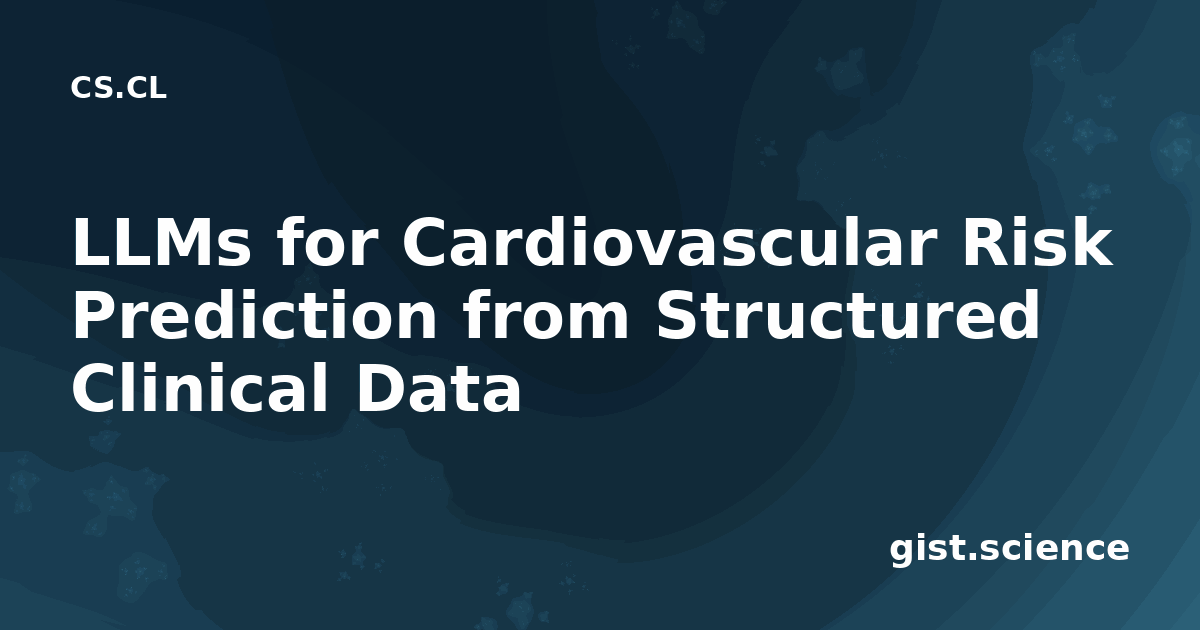 CS.CL

LLMs for Cardiovascular Risk Prediction from Structured Clinical Data

gist.science